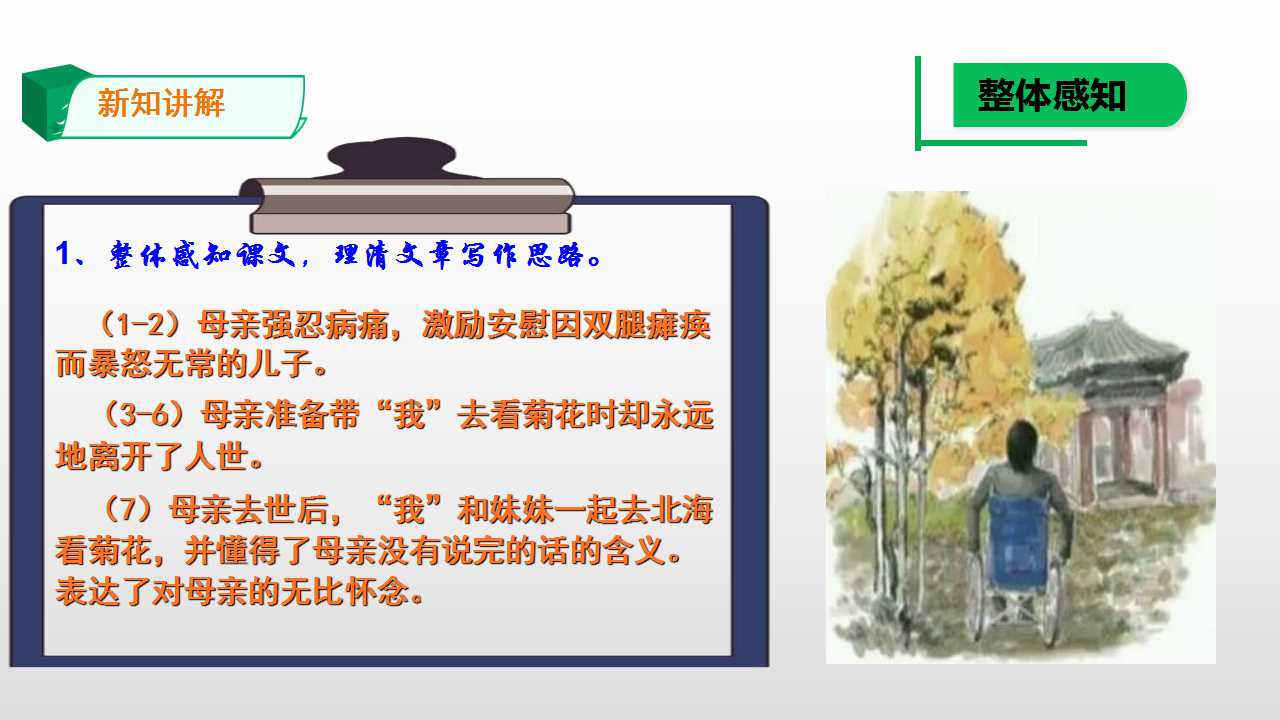 新知讲解

整体感知

1、整体感知课文，理清文章写作思路。

（1-2）母亲强忍病痛，激励安慰因双腿瘫痪而暴怒无常的儿子。

（3-6）母亲准备带“我”去看菊花时却永远地离开了人世。

（7）母亲去世后，“我”和妹妹一起去北海看菊花，并懂得了母亲没有说完的话的含义。表达了对母亲的无比怀念。